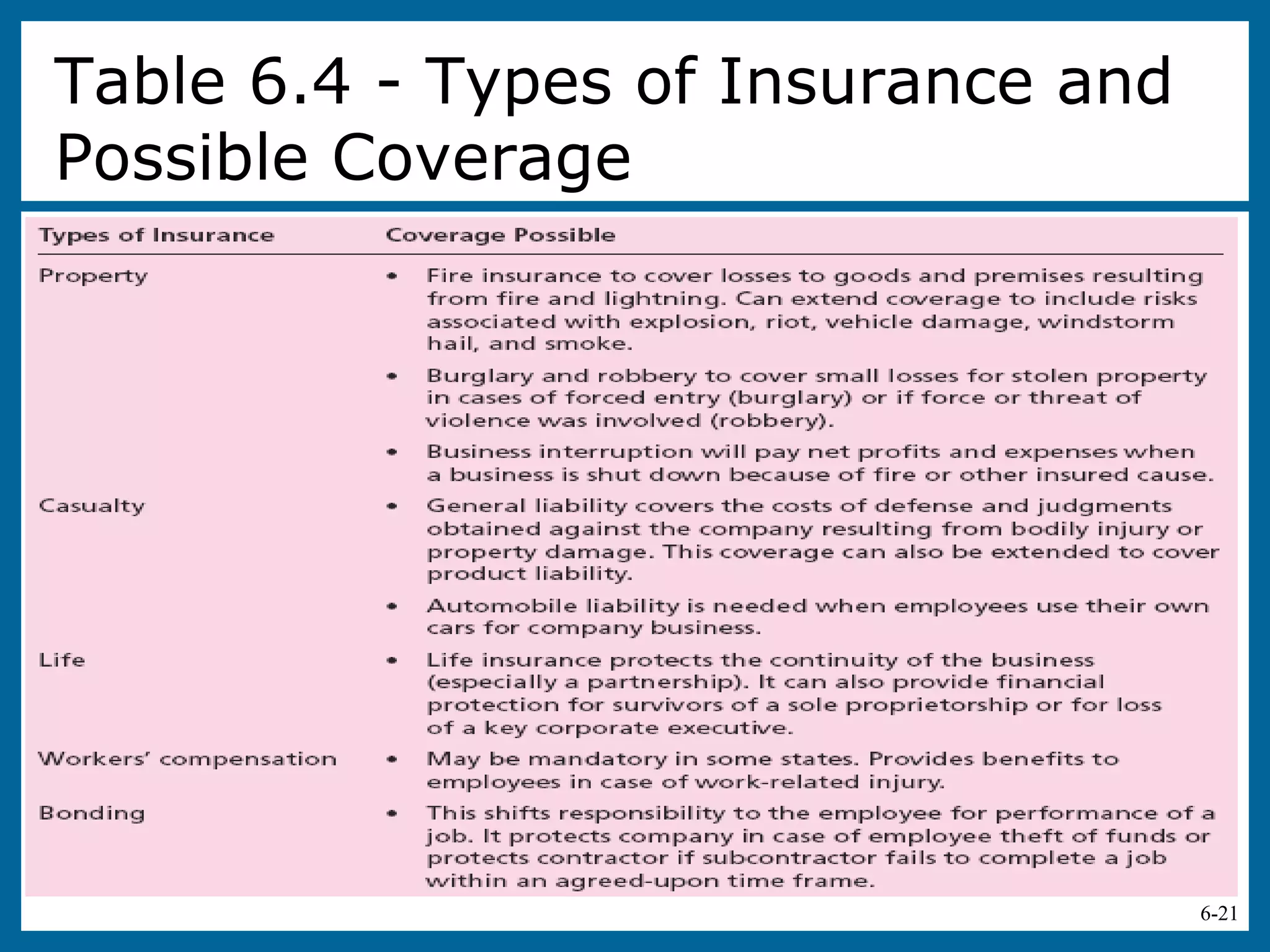 Table 6.4 - Types of Insurance and Possible Coverage

| Types of Insurance | Coverage Possible |
|---|---|
| Property | • Fire insurance to cover losses to goods and premises resulting from fire and lightning. Can extend coverage to include risks associated with explosion, riot, vehicle damage, windstorm hail, and smoke. |
| | • Burglary and robbery to cover small losses for stolen property in cases of forced entry (burglary) or if force or threat of violence was involved (robbery). |
| | • Business interruption will pay net profits and expenses when a business is shut down because of fire or other insured cause. |
| Casualty | • General liability covers the costs of defense and judgments obtained against the company resulting from bodily injury or property damage. This coverage can also be extended to cover product liability. |
| | • Automobile liability is needed when employees use their own cars for company business. |
| Life | • Life insurance protects the continuity of the business (especially a partnership). It can also provide financial protection for survivors of a sole proprietorship or for loss of a key corporate executive. |
| Workers' compensation | • May be mandatory in some states. Provides benefits to employees in case of work-related injury. |
| Bonding | • This shifts responsibility to the employee for performance of a job. It protects company in case of employee theft of funds or protects contractor if subcontractor fails to complete a job within an agreed-upon time frame. |

6-21